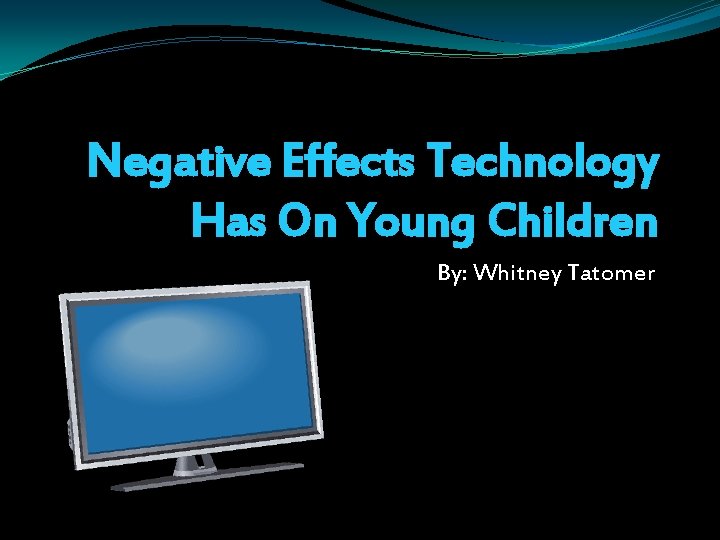 Negative Effects Technology Has On Young Children

By: Whitney Tatomer